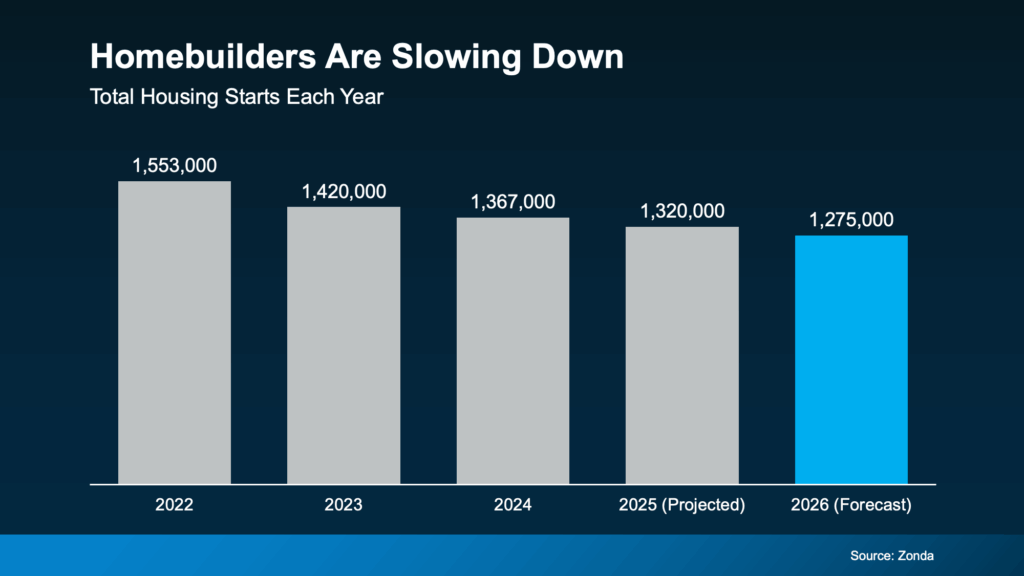 Homebuilders Are Slowing Down

Total Housing Starts Each Year

1,553,000
1,420,000
1,367,000
1,320,000
1,275,000

2022
2023
2024
2025 (Projected)
2026 (Forecast)

Source: Zonda